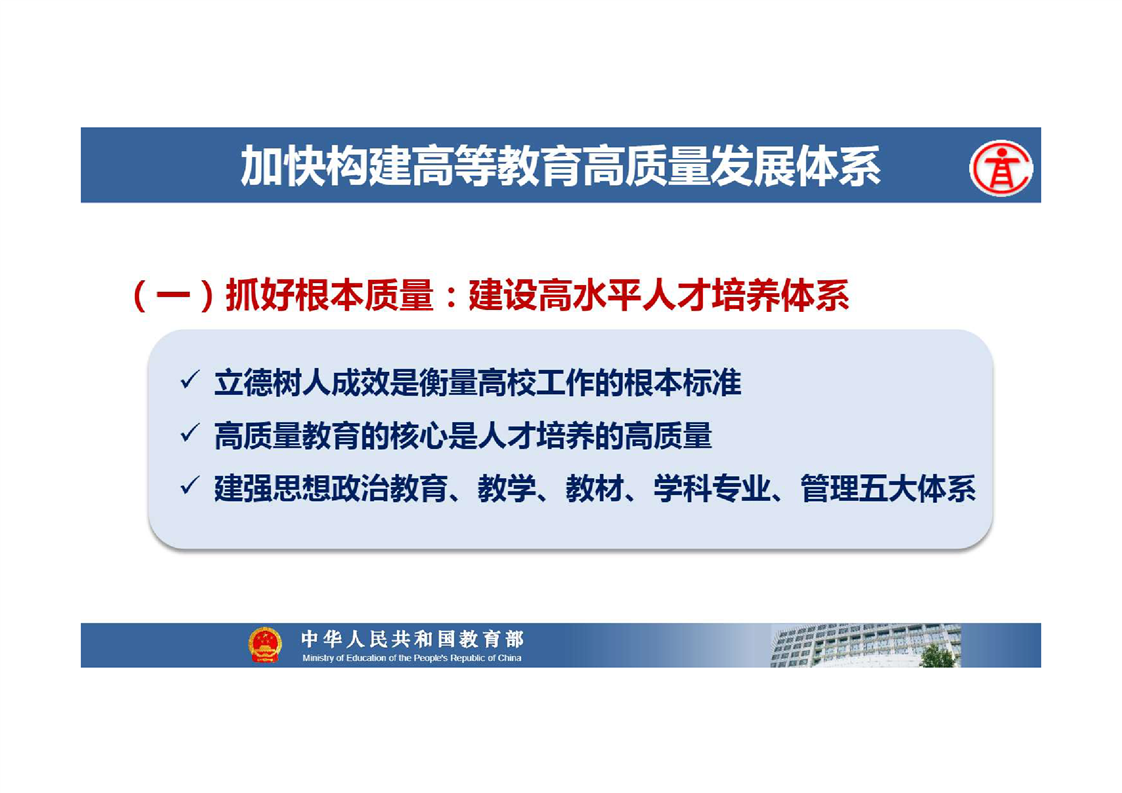 加快构建高等教育高质量发展体系

（一）抓好根本质量：建设高水平人才培养体系

✓ 立德树人成效是衡量高校工作的根本标准
✓ 高质量教育的核心是人才培养的高质量
✓ 建强思想政治教育、教学、教材、学科专业、管理五大体系

中华人民共和国教育部
Ministry of Education of the People's Republic of China